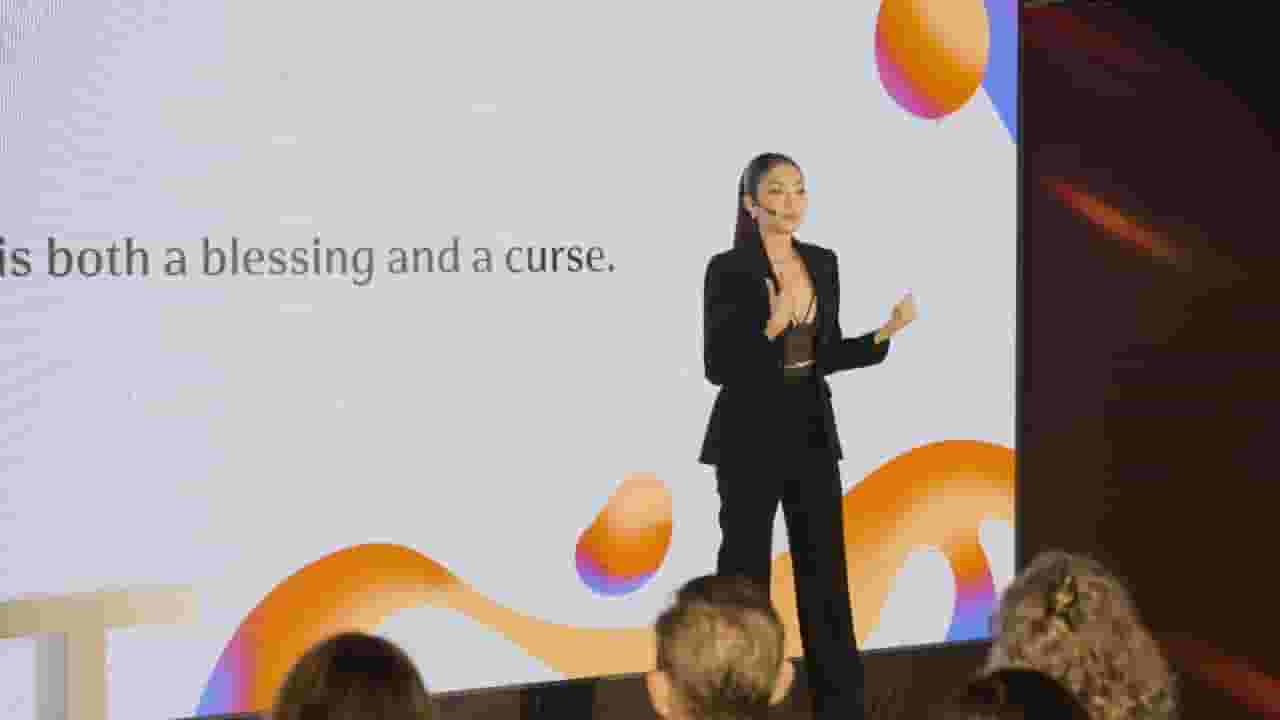 is both a blessing and a curse.